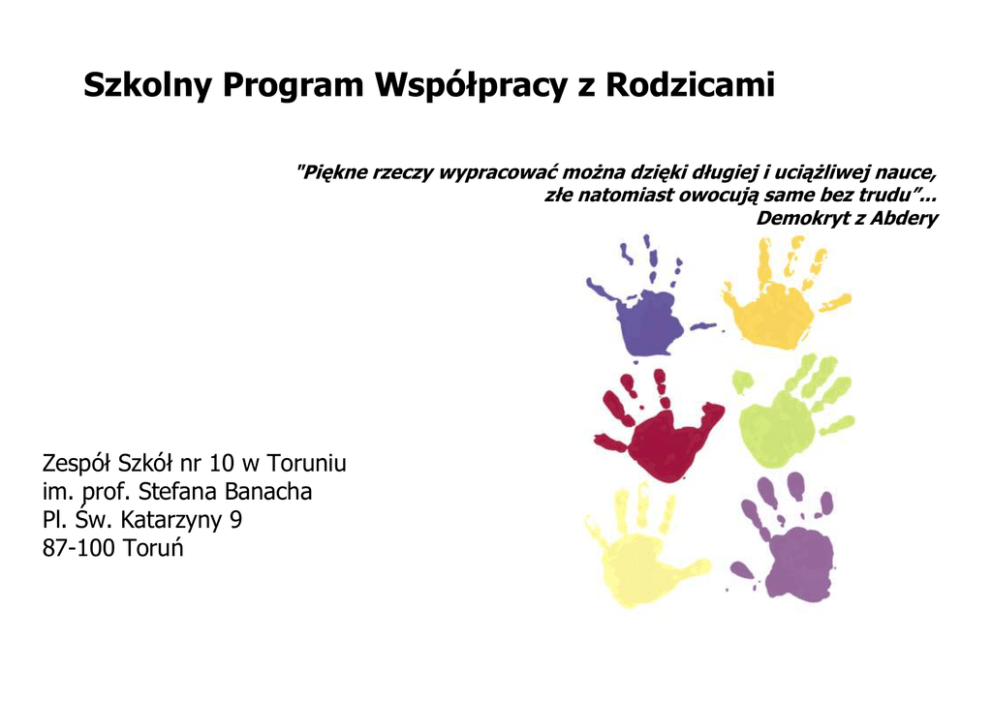 Szkolny Program Współpracy z Rodzicami

"Piękne rzeczy wypracować można dzięki długiej i uciążliwej nauce, złe natomiast owocują same bez trudu"...
Demokryt z Abdery

Zespół Szkół nr 10 w Toruniu
im. prof. Stefana Banacha
Pl. Św. Katarzyny 9
87-100 Toruń